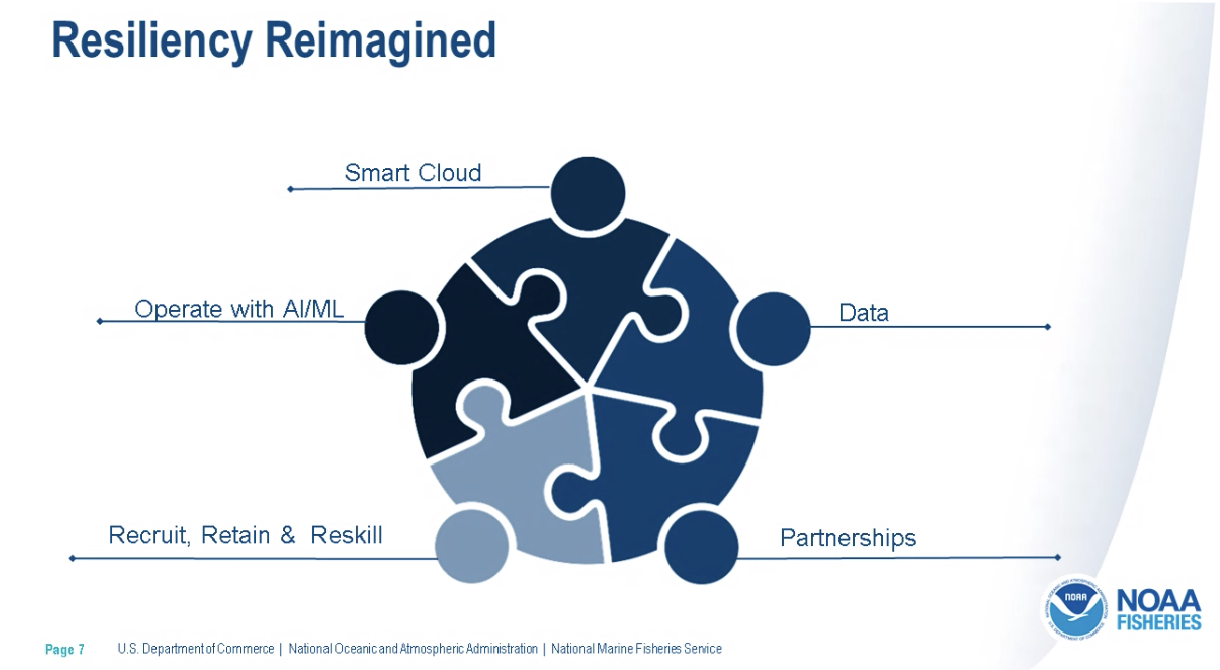 Resiliency Reimagined

Smart Cloud

Operate with AI/ML

Data

Recruit, Retain & Reskill

Partnerships

NOAA
NOAA FISHERIES

Page 7 U.S. Department of Commerce | National Oceanic and Atmospheric Administration | National Marine Fisheries Service